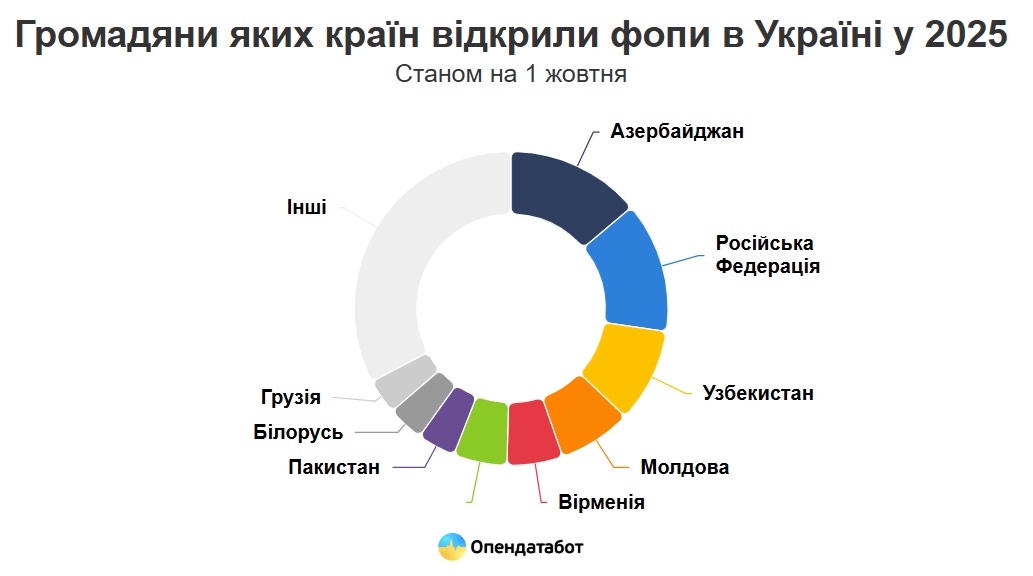 Громадяни яких країн відкрили фопи в Україні у 2025
Станом на 1 жовтня

Азербайджан
Російська Федерація
Узбекистан
Молдова
Вірменія
Пакистан
Білорусь
Грузія
Інші

Опендатабот